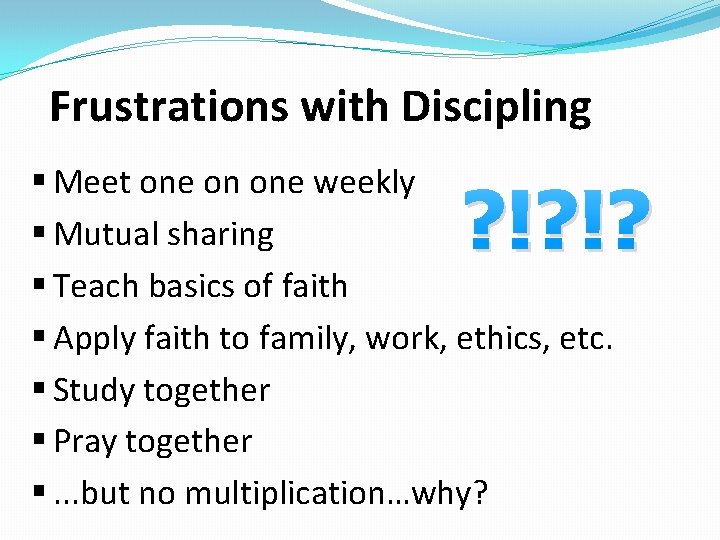 Frustrations with Discipling

▪ Meet one on one weekly
▪ Mutual sharing
▪ Teach basics of faith
▪ Apply faith to family, work, ethics, etc.
▪ Study together
▪ Pray together
▪ ...but no multiplication…why?

?!?!?